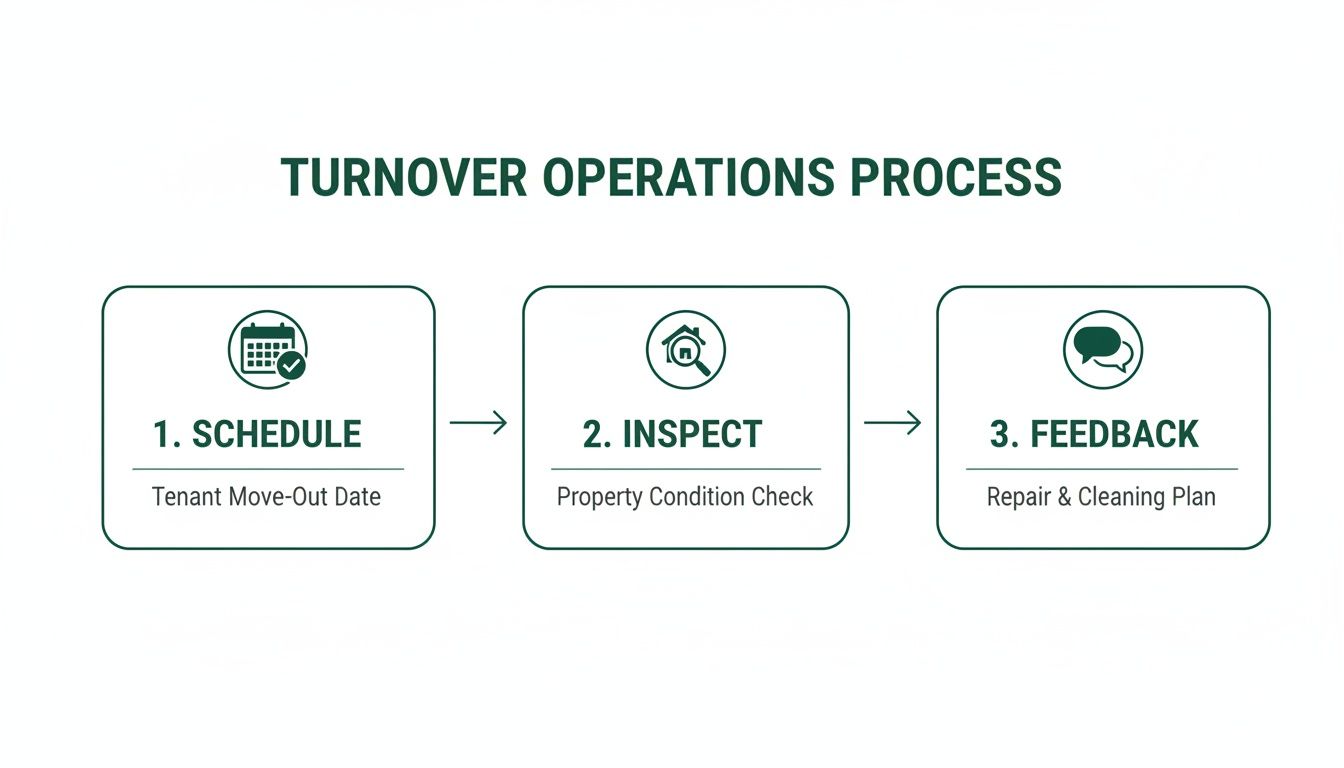 TURNOVER OPERATIONS PROCESS

1. SCHEDULE

Tenant Move-Out Date

2. INSPECT

Property Condition Check

3. FEEDBACK

Repair & Cleaning Plan